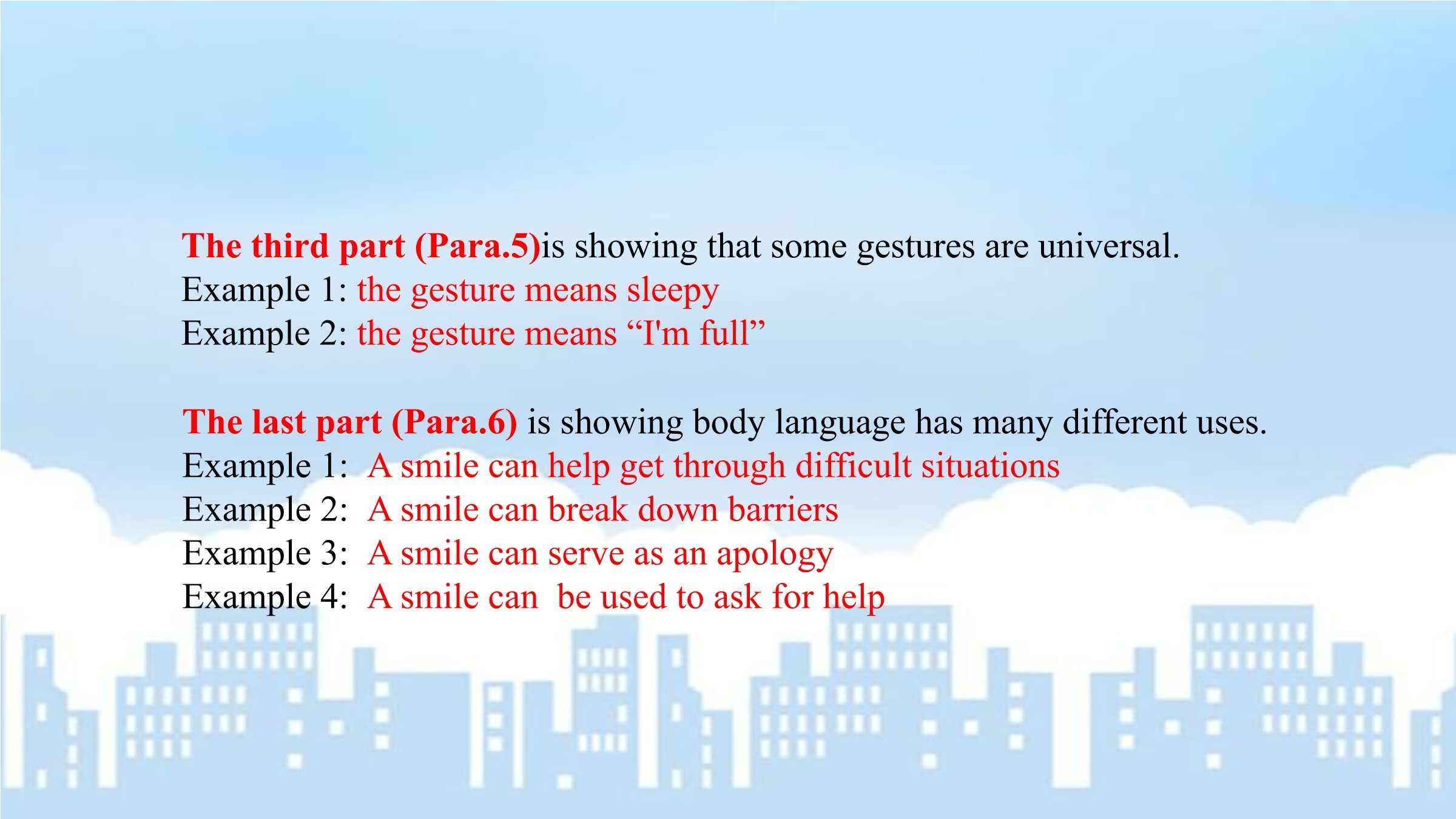 The third part (Para.5)is showing that some gestures are universal.
Example 1: the gesture means sleepy
Example 2: the gesture means “I'm full”

The last part (Para.6) is showing body language has many different uses.
Example 1: A smile can help get through difficult situations
Example 2: A smile can break down barriers
Example 3: A smile can serve as an apology
Example 4: A smile can be used to ask for help